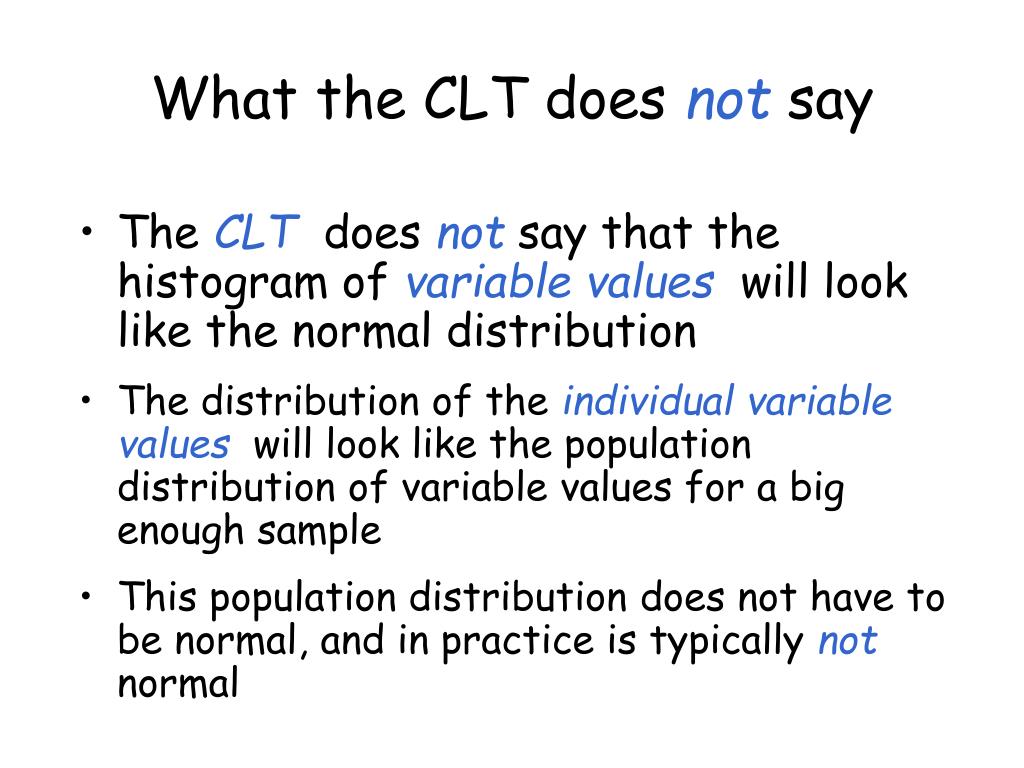 What the CLT does not say

• The CLT does not say that the histogram of variable values will look like the normal distribution

• The distribution of the individual variable values will look like the population distribution of variable values for a big enough sample

• This population distribution does not have to be normal, and in practice is typically not normal